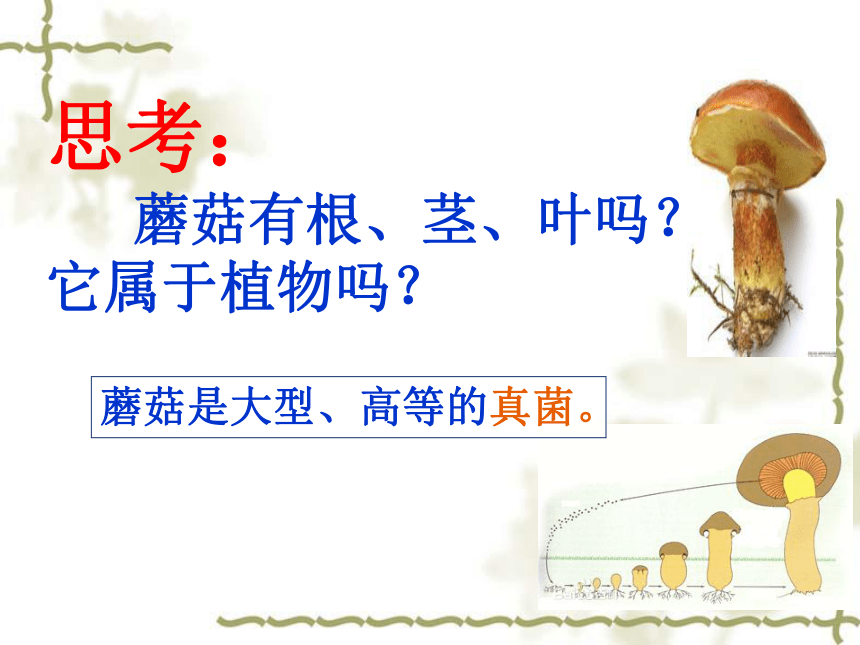 思考：

蘑菇有根、茎、叶吗？它属于植物吗？

蘑菇是大型、高等的真菌。